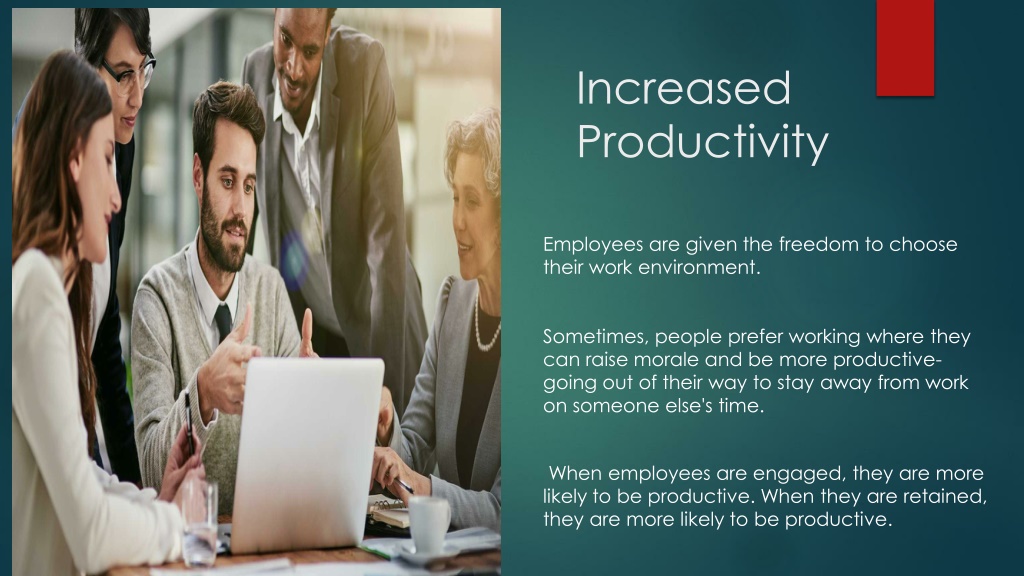 Increased Productivity

Employees are given the freedom to choose their work environment.

Sometimes, people prefer working where they can raise morale and be more productive- going out of their way to stay away from work on someone else's time.

When employees are engaged, they are more likely to be productive. When they are retained, they are more likely to be productive.